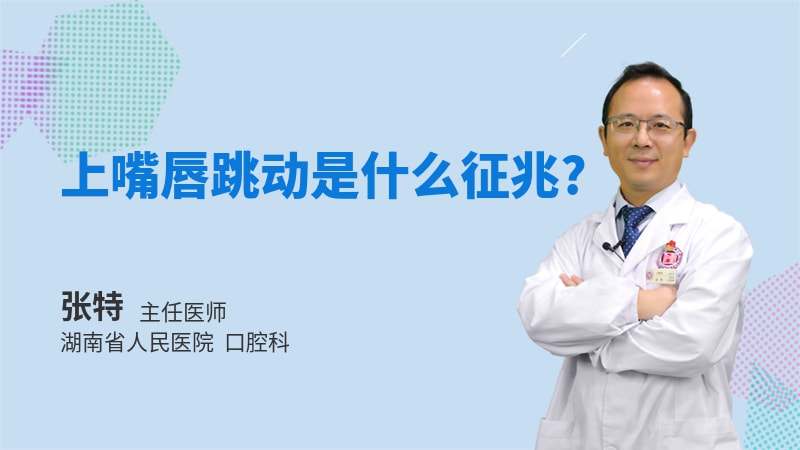 上嘴唇跳动是什么征兆?

张特 主任医师

湖南省人民医院 口腔科